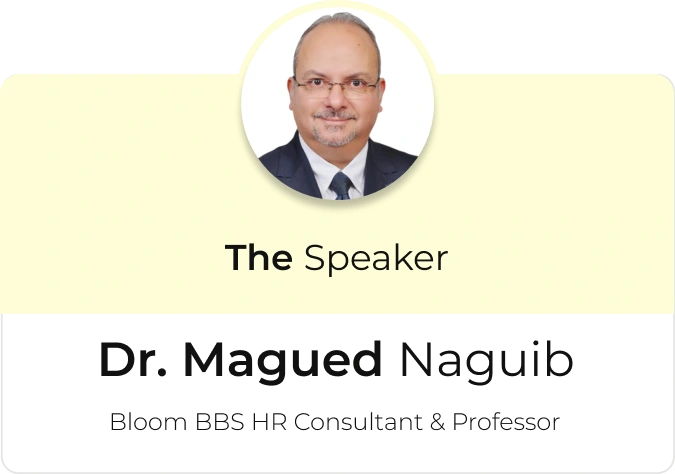 The Speaker

Dr. Magued Naguib

Bloom BBS HR Consultant & Professor